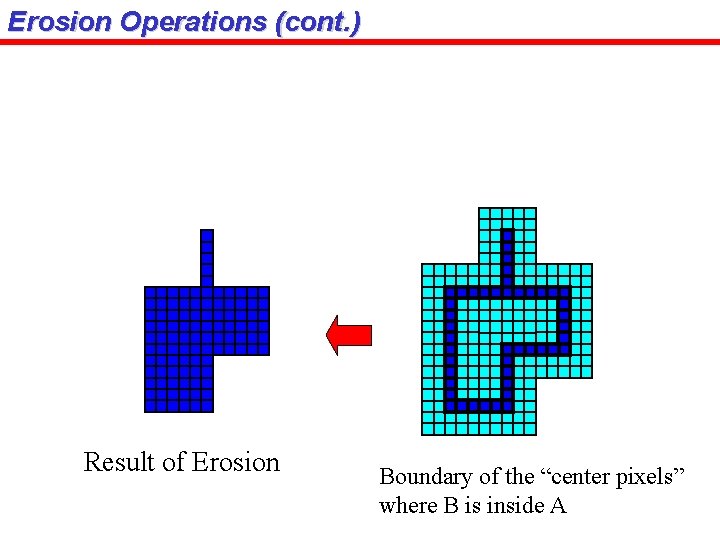 Erosion Operations (cont.)

Result of Erosion

Boundary of the “center pixels” where B is inside A